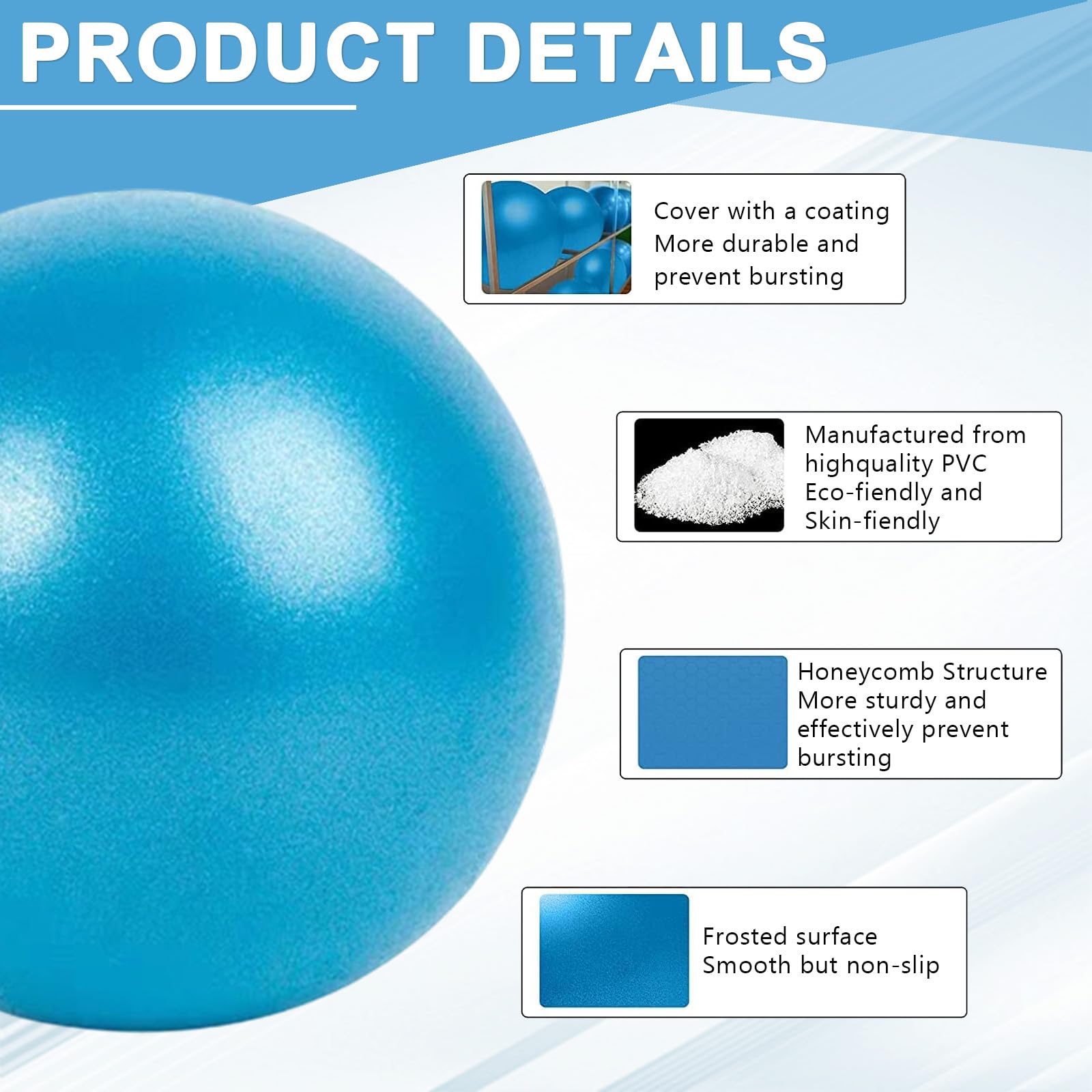 PRODUCT DETAILS

Cover with a coating
More durable and
prevent bursting

Manufactured from
highquality PVC
Eco-fiendly and
Skin-fiendly

Honeycomb Structure
More sturdy and
effectively prevent
bursting

Frosted surface
Smooth but non-slip